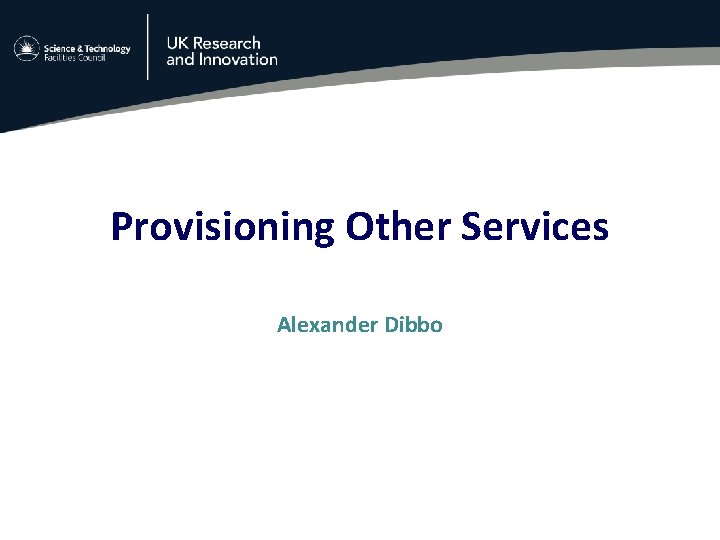 Science & Technology Facilities Council

UK Research and Innovation

Provisioning Other Services

Alexander Dibbo